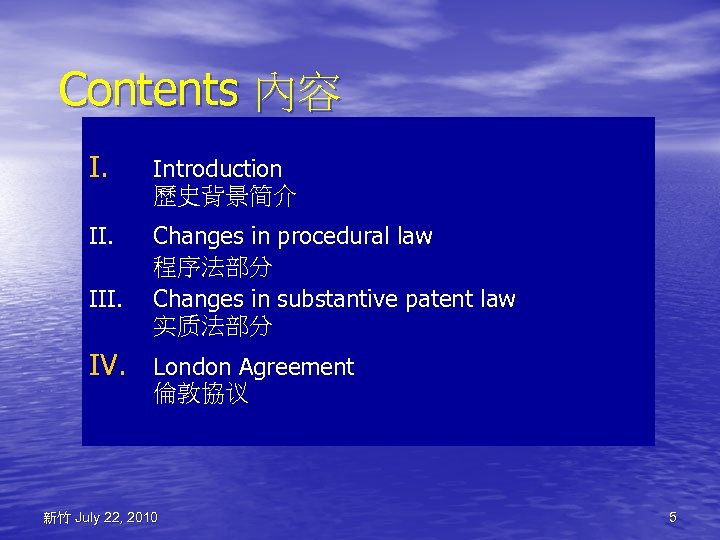 Contents 內容

I. Introduction
歷史背景简介

II. Changes in procedural law
程序法部分

III. Changes in substantive patent law
实质法部分

IV. London Agreement
倫敦協议

新竹 July 22, 2010

5